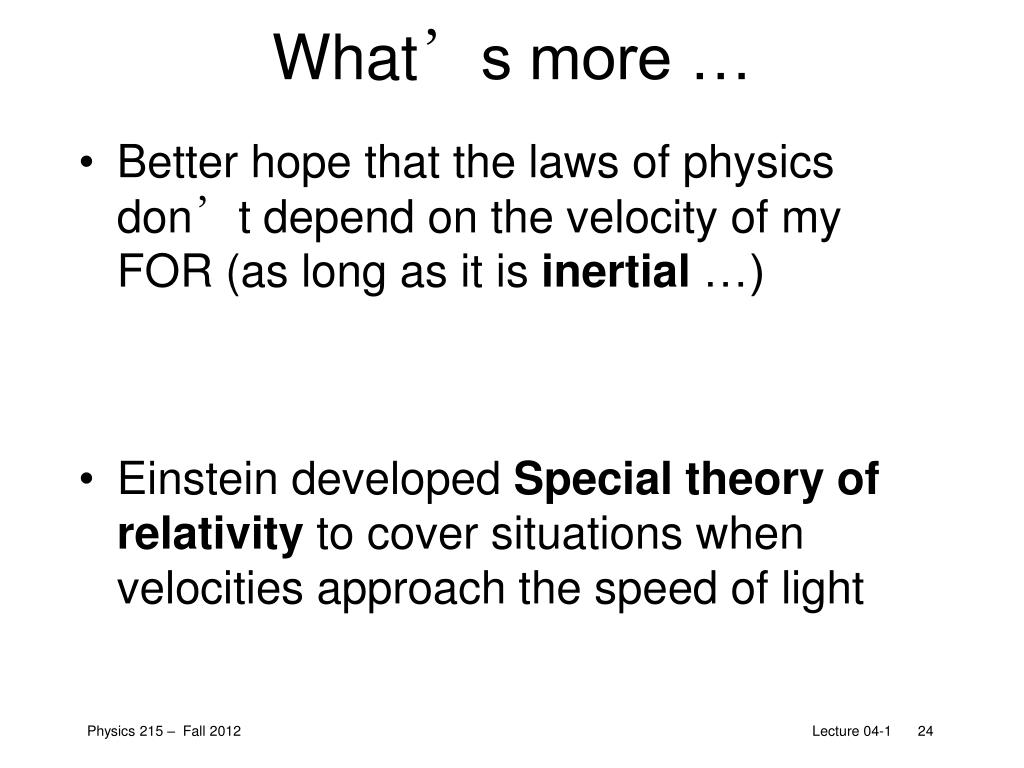 What’s more …

• Better hope that the laws of physics don’t depend on the velocity of my FOR (as long as it is inertial …)

• Einstein developed Special theory of relativity to cover situations when velocities approach the speed of light

Physics 215 – Fall 2012

Lecture 04-1 24